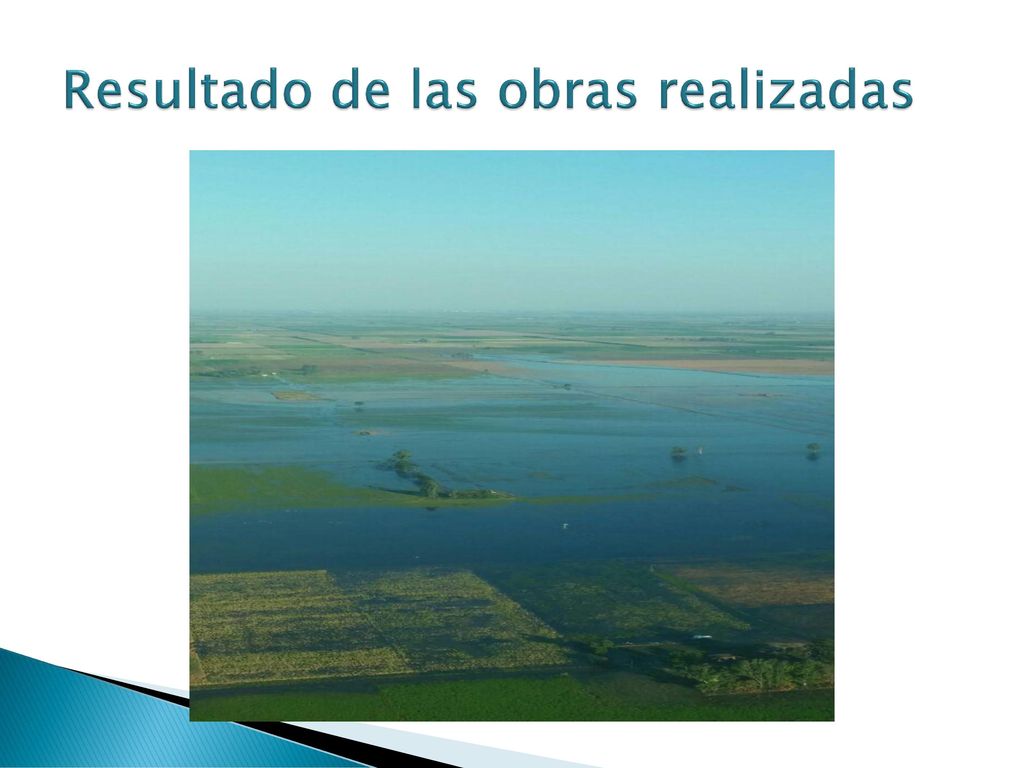 Resultado de las obras realizadas